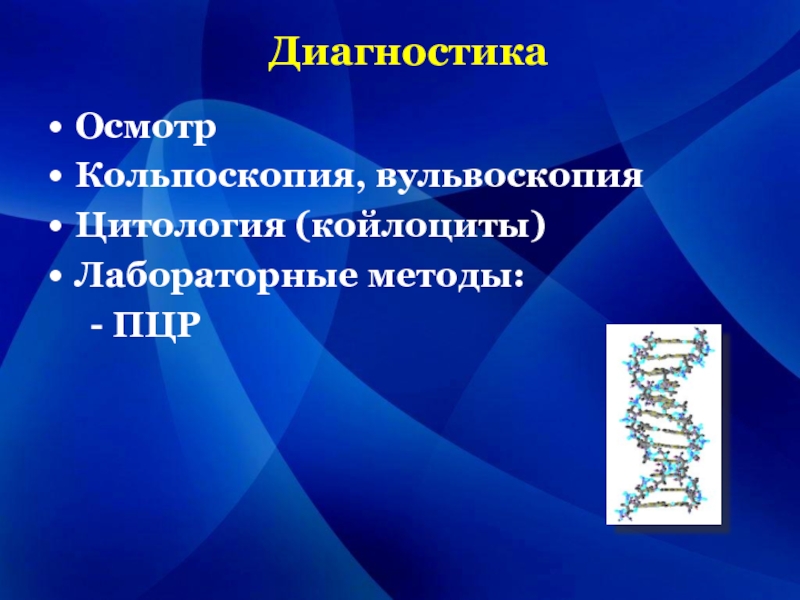 Диагностика

• Осмотр
• Кольпоскопия, вульвоскопия
• Цитология (койлоциты)
• Лабораторные методы:
- ПЦР